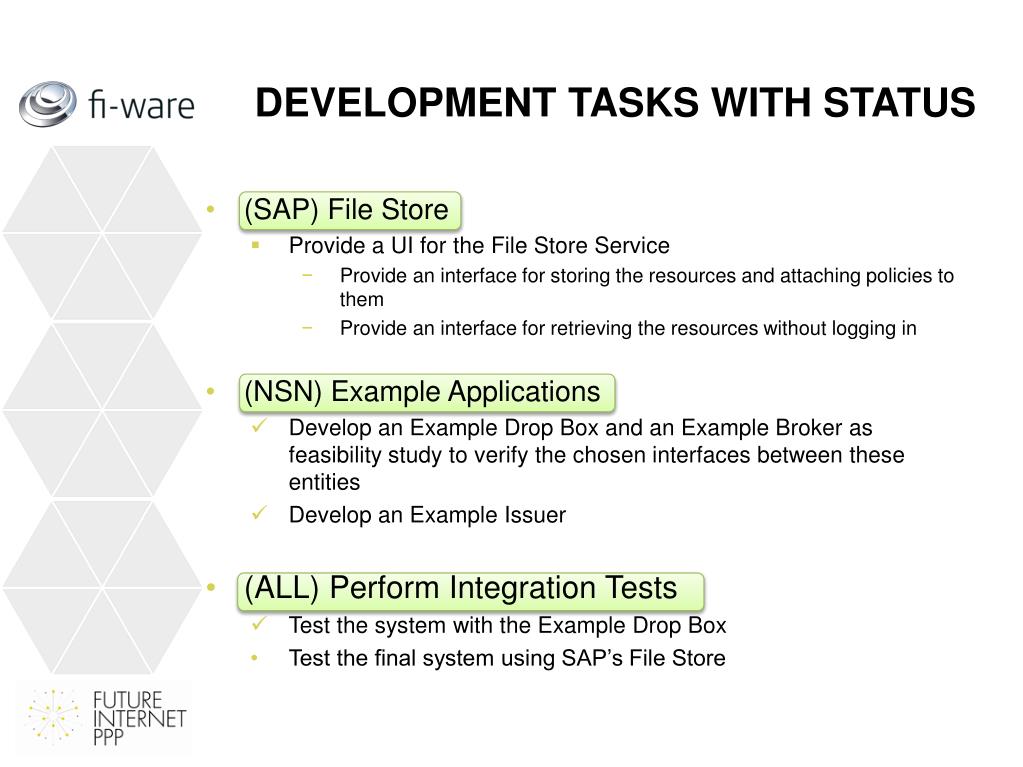 fi-ware

DEVELOPMENT TASKS WITH STATUS

• (SAP) File Store
  ▪ Provide a UI for the File Store Service
    − Provide an interface for storing the resources and attaching policies to them
    − Provide an interface for retrieving the resources without logging in

• (NSN) Example Applications
  ✓ Develop an Example Drop Box and an Example Broker as feasibility study to verify the chosen interfaces between these entities
  ✓ Develop an Example Issuer

• (ALL) Perform Integration Tests
  ✓ Test the system with the Example Drop Box
  • Test the final system using SAP's File Store

FUTURE INTERNET PPP